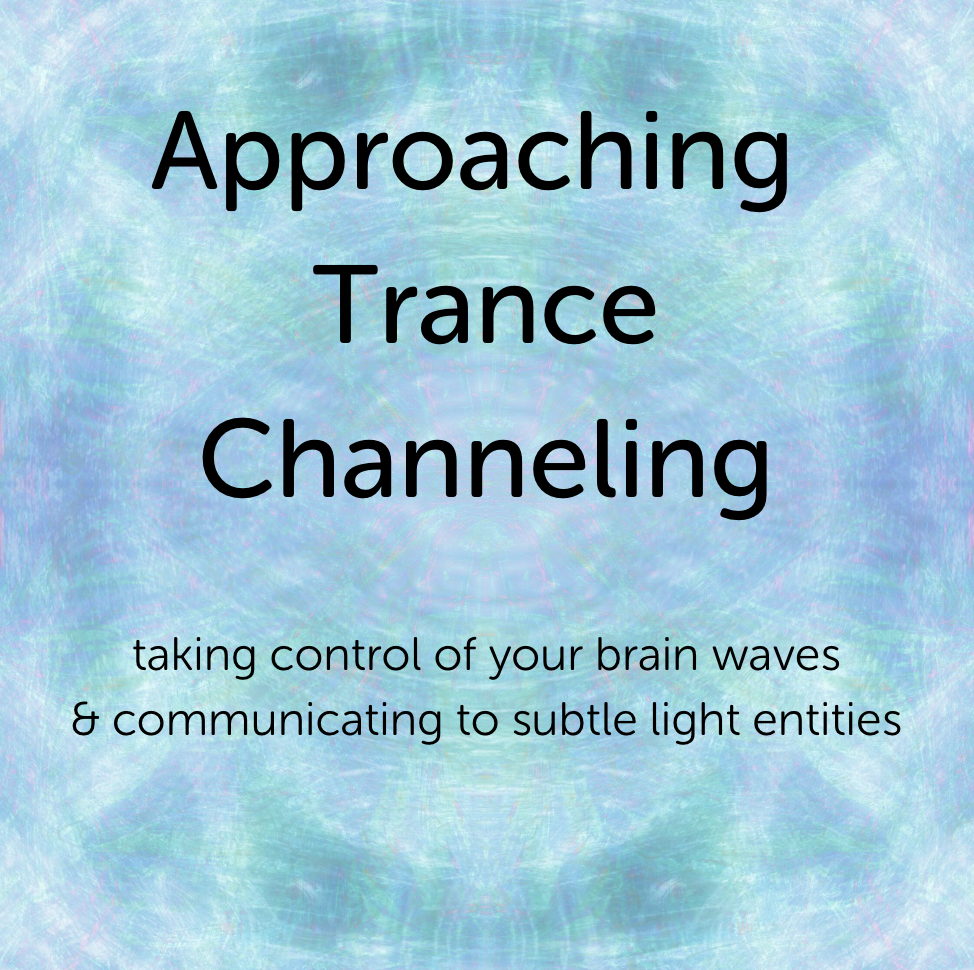 Approaching
Trance
Channeling

taking control of your brain waves
& communicating to subtle light entities